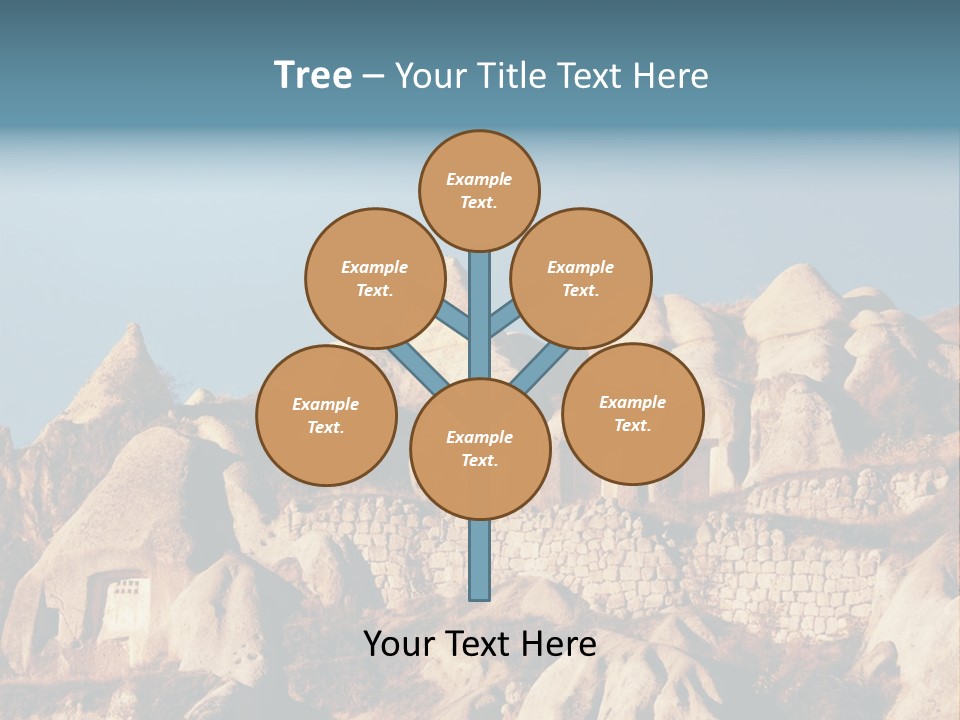 Tree – Your Title Text Here

Example Text.

Example Text.

Example Text.

Example Text.

Example Text.

Example Text.

Your Text Here